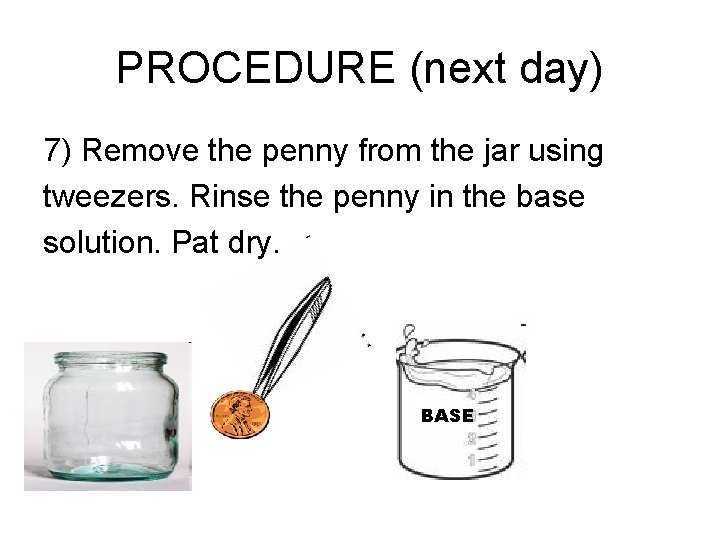 PROCEDURE (next day)

7) Remove the penny from the jar using tweezers. Rinse the penny in the base solution. Pat dry.

BASE
4
3
2
1